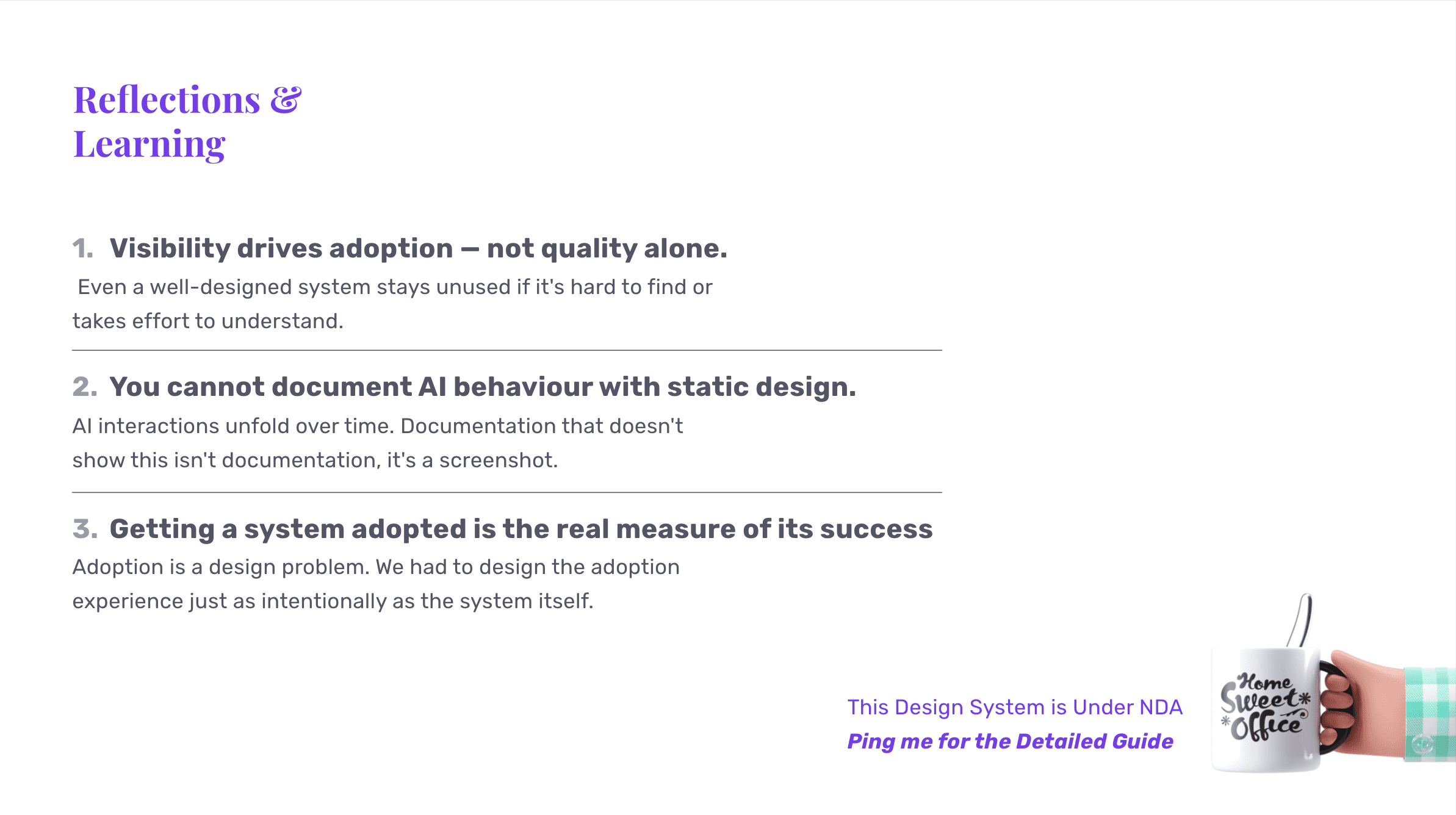 Reflections &
Learning

1. Visibility drives adoption — not quality alone.
Even a well-designed system stays unused if it's hard to find or takes effort to understand.

2. You cannot document AI behaviour with static design.
AI interactions unfold over time. Documentation that doesn't show this isn't documentation, it's a screenshot.

3. Getting a system adopted is the real measure of its success
Adoption is a design problem. We had to design the adoption experience just as intentionally as the system itself.

This Design System is Under NDA
Ping me for the Detailed Guide

Home Sweet Office